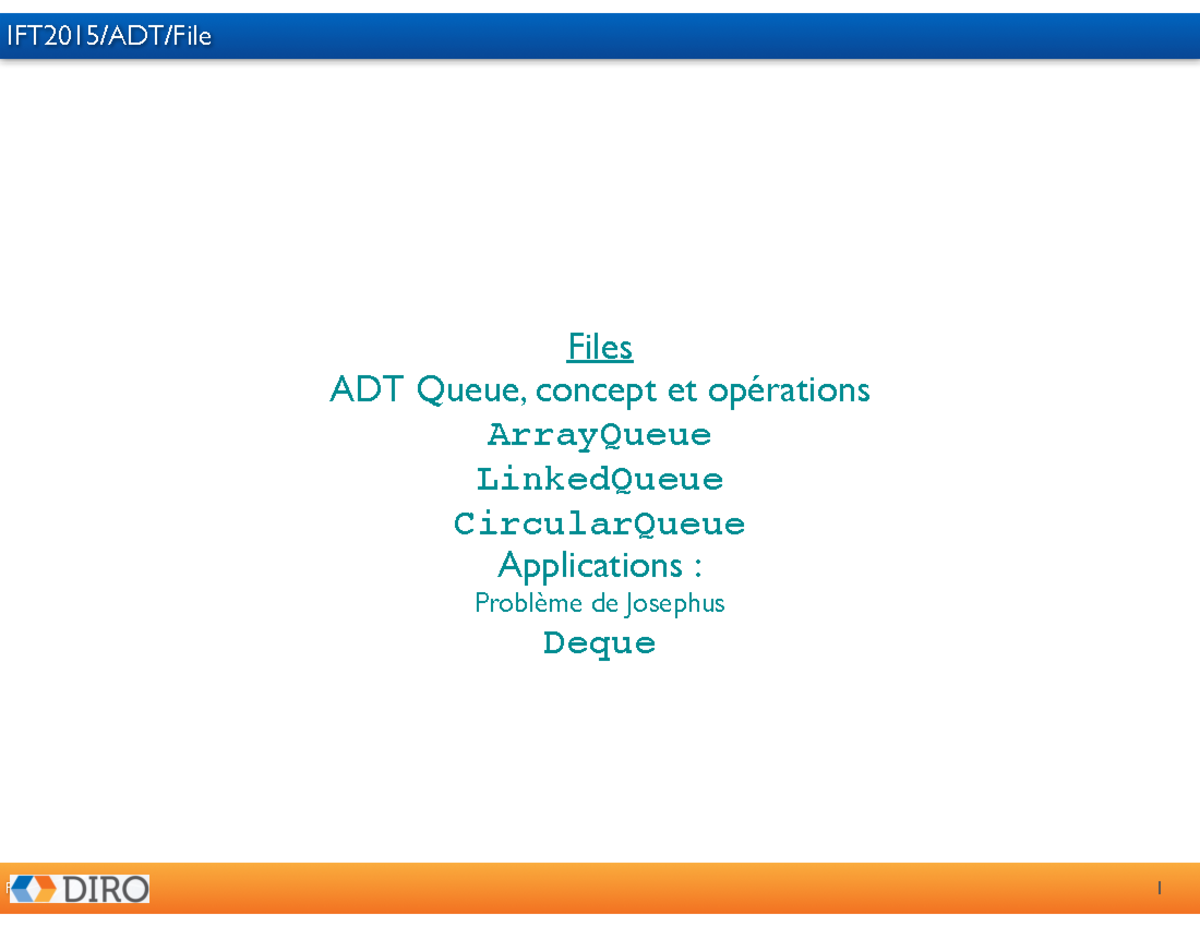 IFT2015/ADT/File

Files
ADT Queue, concept et opérations
ArrayQueue
LinkedQueue
CircularQueue
Applications :
Problème de Josephus
Deque

DIRO
1